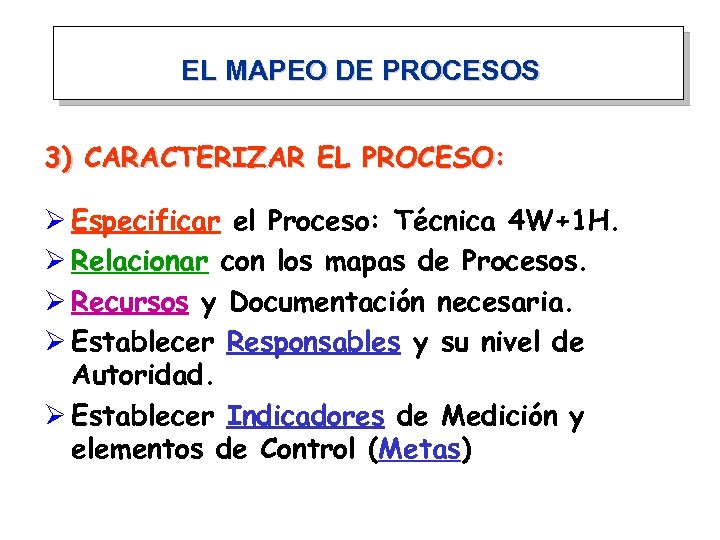 EL MAPEO DE PROCESOS

3) CARACTERIZAR EL PROCESO:

➢ Especificar el Proceso: Técnica 4W+1H.
➢ Relacionar con los mapas de Procesos.
➢ Recursos y Documentación necesaria.
➢ Establecer Responsables y su nivel de Autoridad.
➢ Establecer Indicadores de Medición y elementos de Control (Metas)